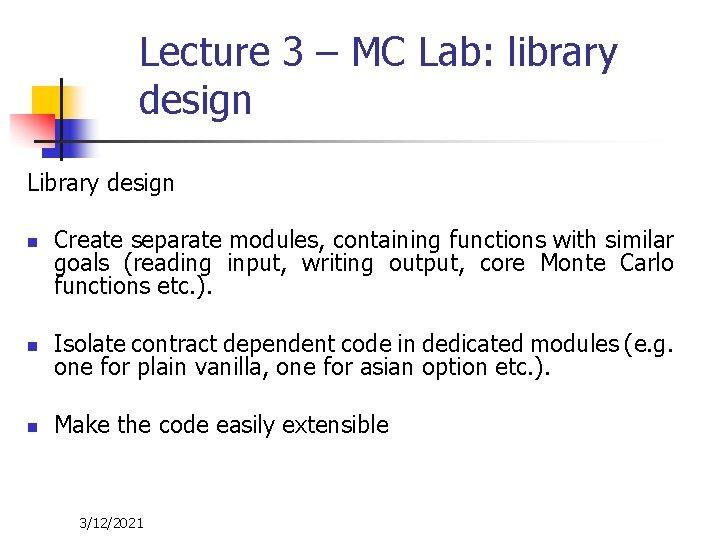 Lecture 3 – MC Lab: library design

Library design

- Create separate modules, containing functions with similar goals (reading input, writing output, core Monte Carlo functions etc.).

- Isolate contract dependent code in dedicated modules (e.g. one for plain vanilla, one for asian option etc.).

- Make the code easily extensible

3/12/2021